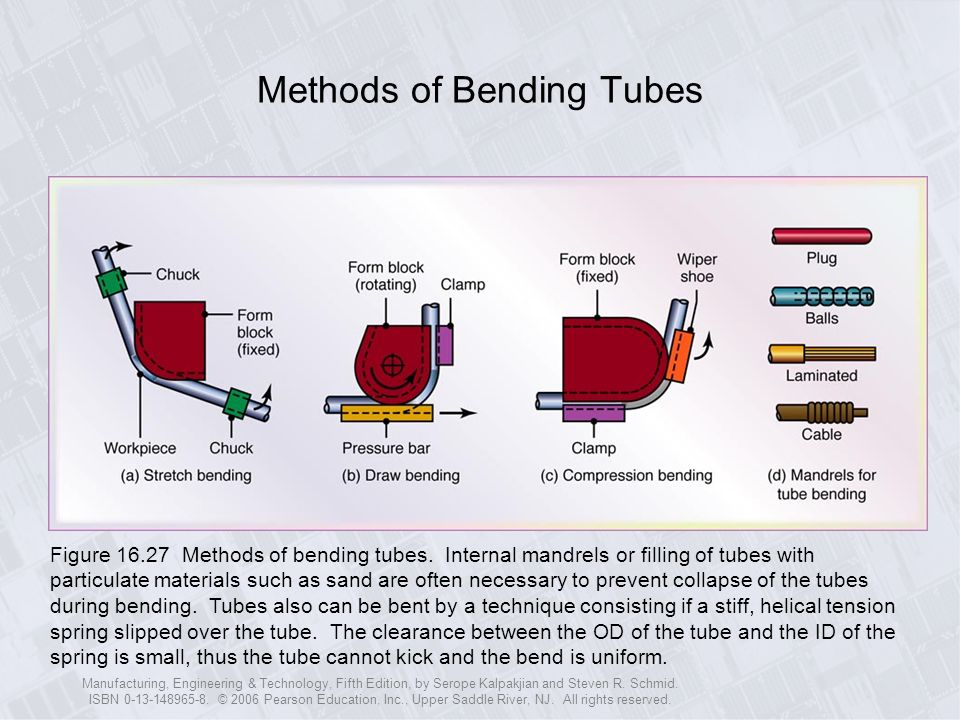 Methods of Bending Tubes

Chuck

Form block (fixed)

Workpiece

Chuck

(a) Stretch bending

Form block (rotating)

Clamp

Pressure bar

(b) Draw bending

Form block (fixed)

Wiper shoe

Clamp

(c) Compression bending

Plug

Balls

Laminated

Cable

(d) Mandrels for tube bending

Figure 16.27 Methods of bending tubes. Internal mandrels or filling of tubes with particulate materials such as sand are often necessary to prevent collapse of the tubes during bending. Tubes also can be bent by a technique consisting if a stiff, helical tension spring slipped over the tube. The clearance between the OD of the tube and the ID of the spring is small, thus the tube cannot kick and the bend is uniform.

Manufacturing, Engineering & Technology, Fifth Edition, by Serope Kalpakjian and Steven R. Schmid. ISBN 0-13-148965-8. © 2006 Pearson Education, Inc., Upper Saddle River, NJ. All rights reserved.